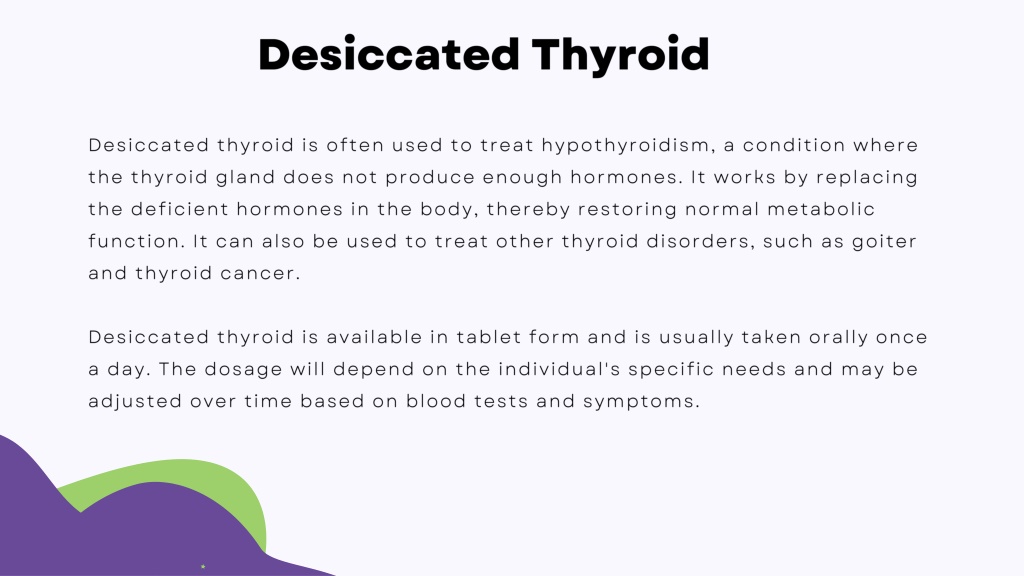 Desiccated Thyroid

Desiccated thyroid is often used to treat hypothyroidism, a condition where the thyroid gland does not produce enough hormones. It works by replacing the deficient hormones in the body, thereby restoring normal metabolic function. It can also be used to treat other thyroid disorders, such as goiter and thyroid cancer.

Desiccated thyroid is available in tablet form and is usually taken orally once a day. The dosage will depend on the individual's specific needs and may be adjusted over time based on blood tests and symptoms.